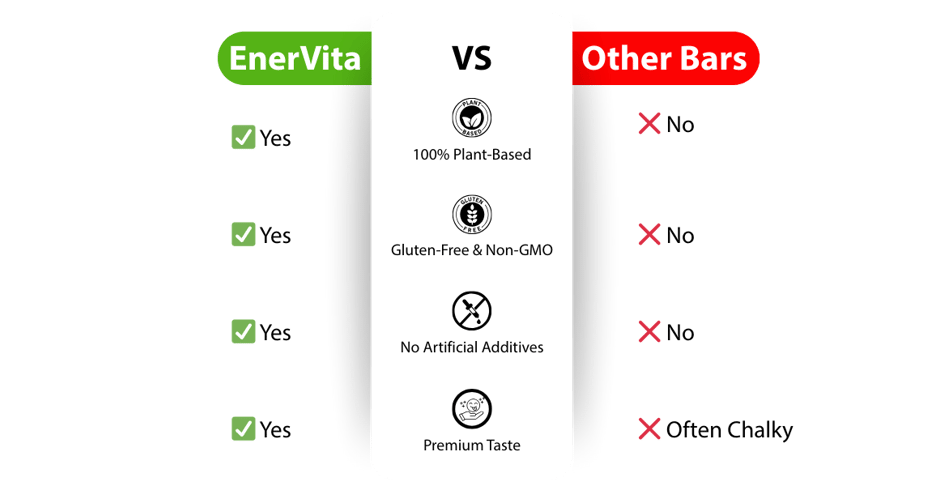 | EnerVita | VS | Other Bars |
|---|---|---|
| ✅ Yes | PLANT BASED 100% Plant-Based | ❌ No |
| ✅ Yes | GLUTEN FREE Gluten-Free & Non-GMO | ❌ No |
| ✅ Yes | No Artificial Additives | ❌ No |
| ✅ Yes | Premium Taste | ❌ Often Chalky |